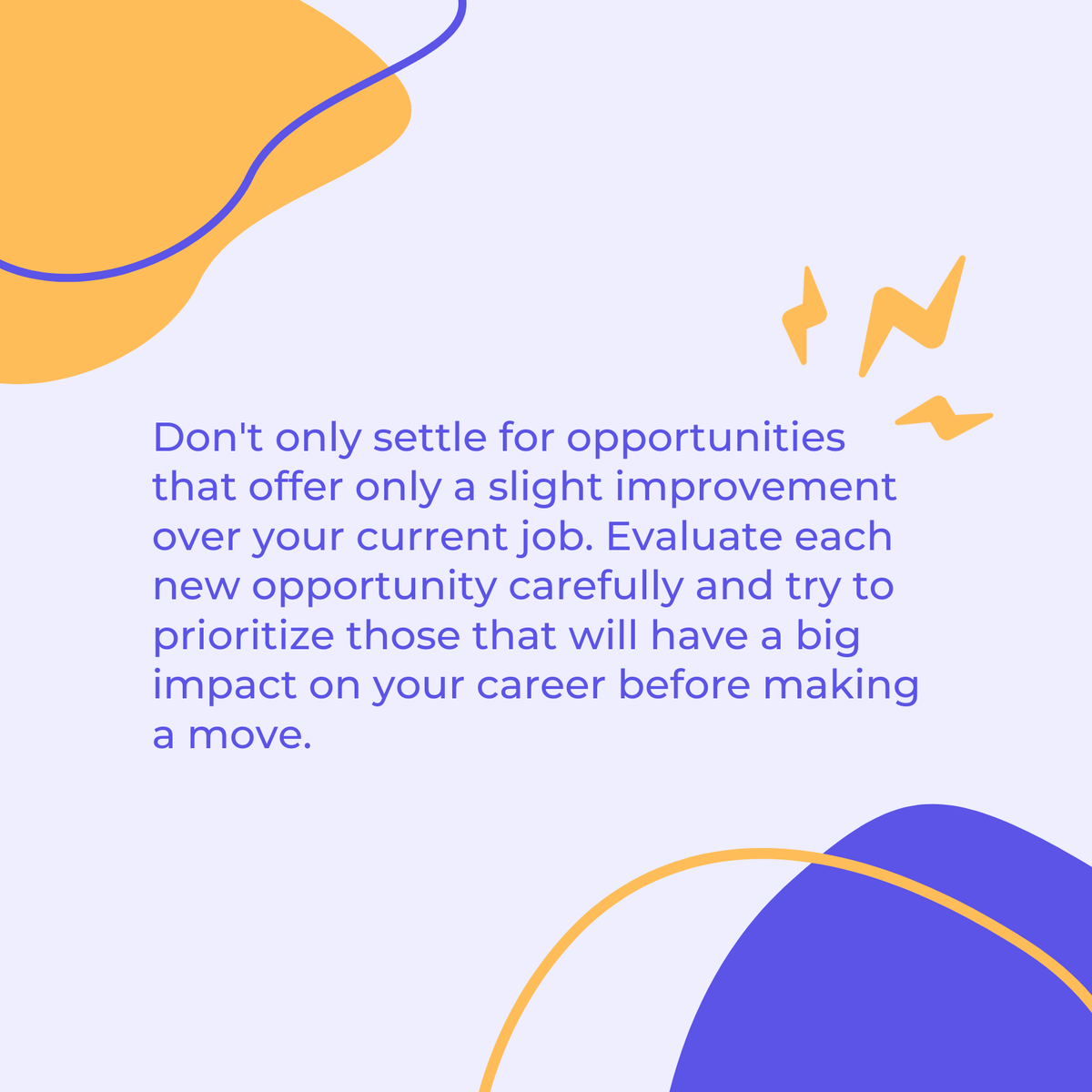 Don't only settle for opportunities that offer only a slight improvement over your current job. Evaluate each new opportunity carefully and try to prioritize those that will have a big impact on your career before making a move.